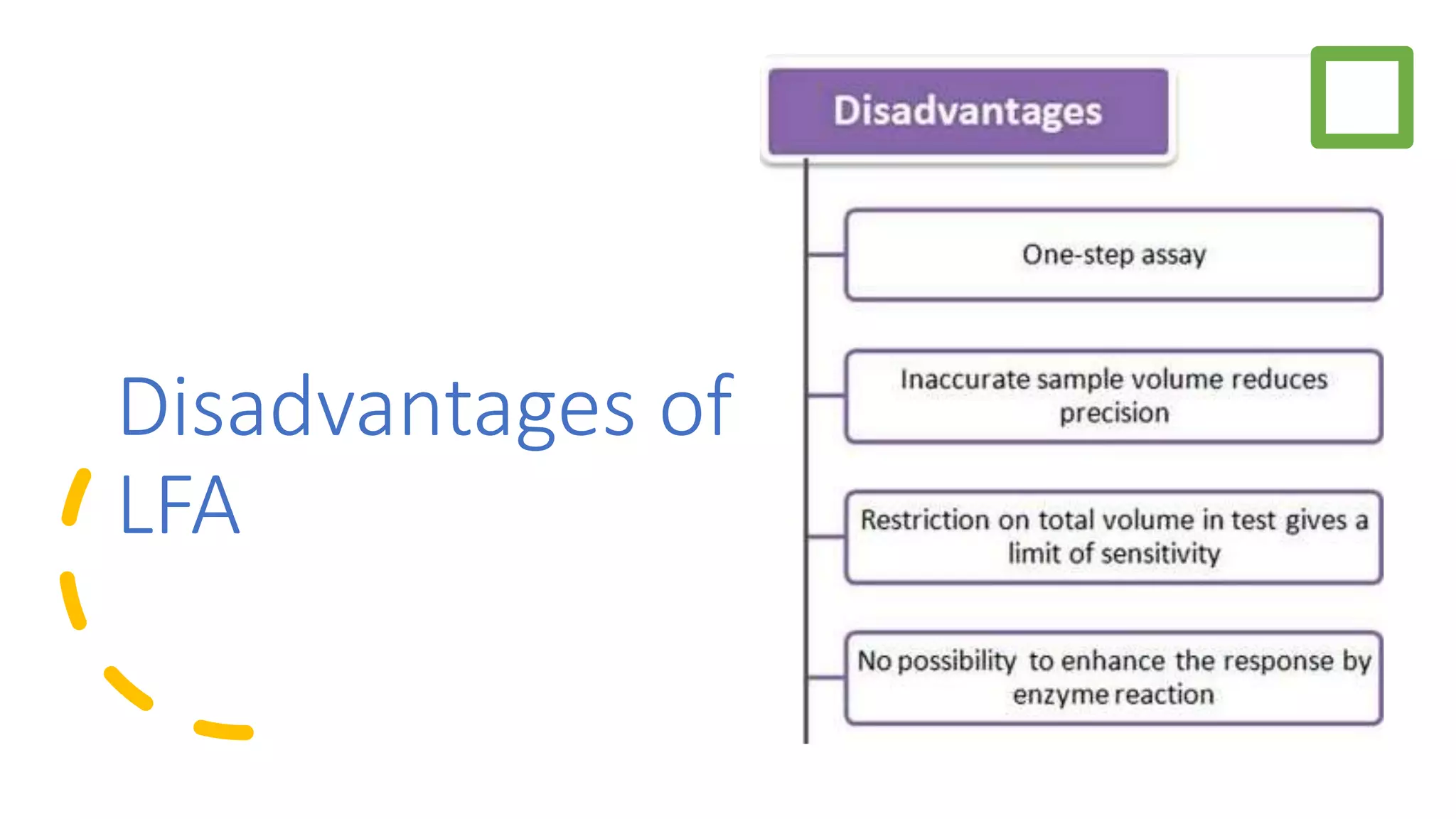 Disadvantages of LFA

Disadvantages

One-step assay

Inaccurate sample volume reduces precision

Restriction on total volume in test gives a limit of sensitivity

No possibility to enhance the response by enzyme reaction